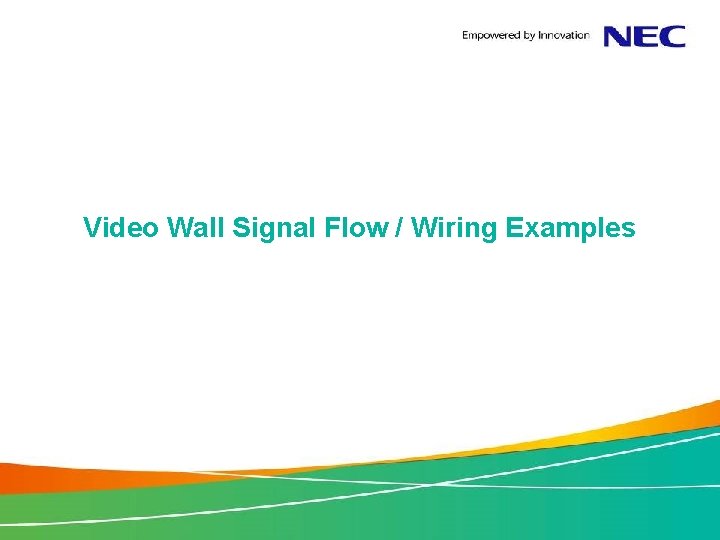 Empowered by Innovation NEC

Video Wall Signal Flow / Wiring Examples